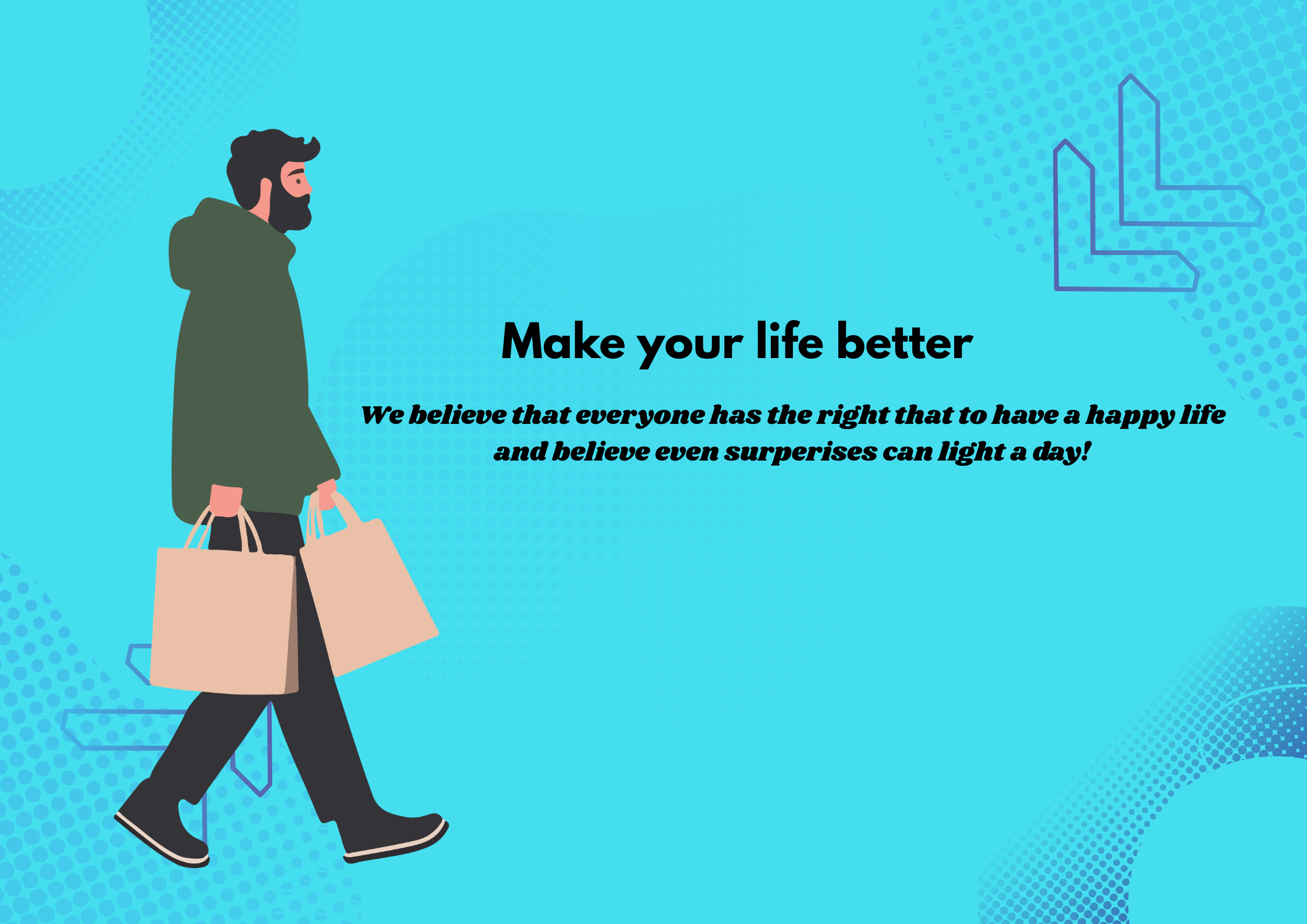 Make your life better

We believe that everyone has the right that to have a happy life and believe even surperises can light a day!